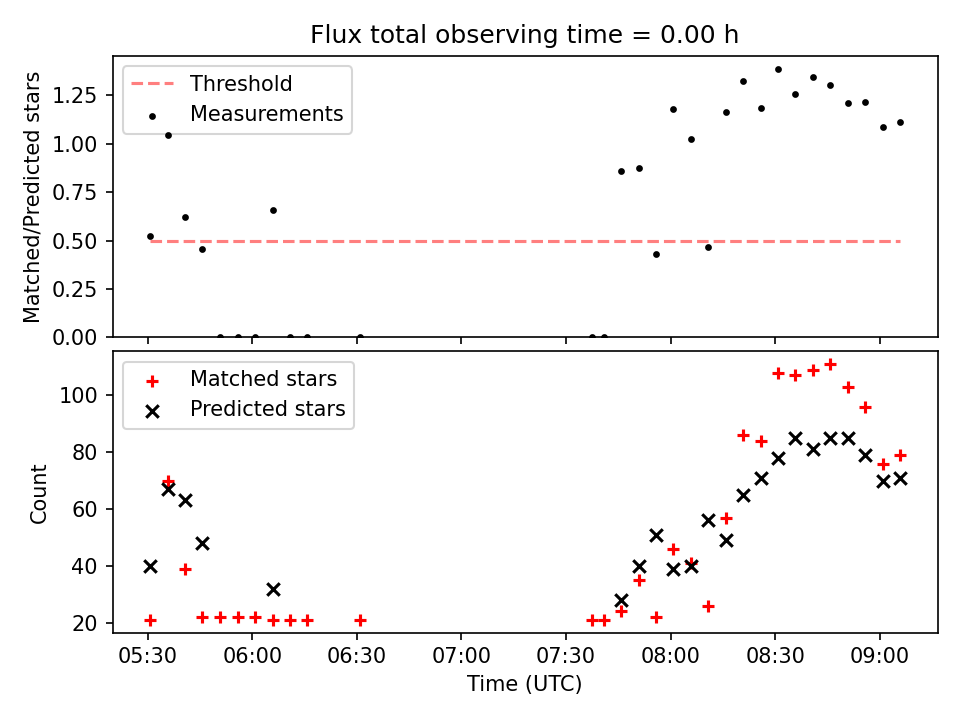 Flux total observing time = 0.00 h

Threshold
Measurements

Matched/Predicted stars

1.25
1.00
0.75
0.50
0.25
0.00

Matched stars
Predicted stars

Count

100
80
60
40
20

05:30 06:00 06:30 07:00 07:30 08:00 08:30 09:00

Time (UTC)